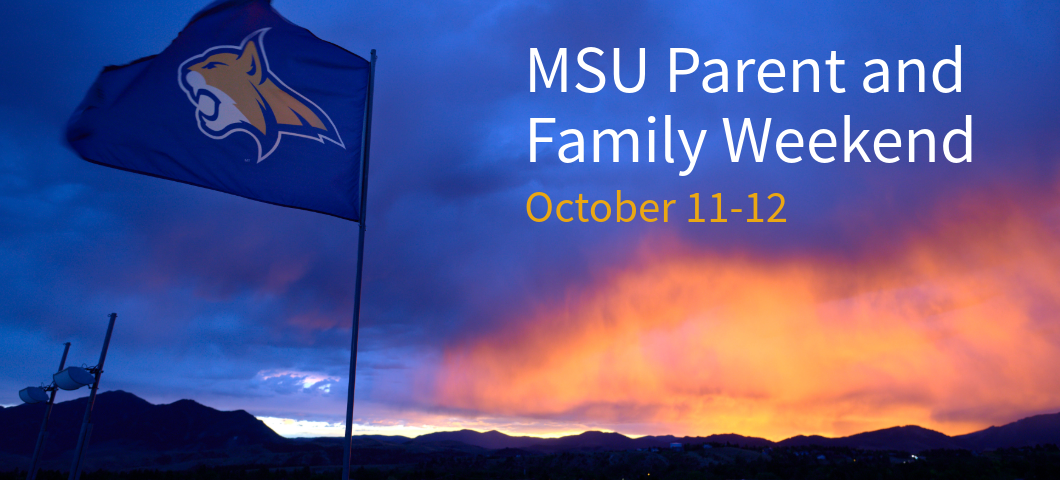 MSU Parent and Family Weekend

October 11-12